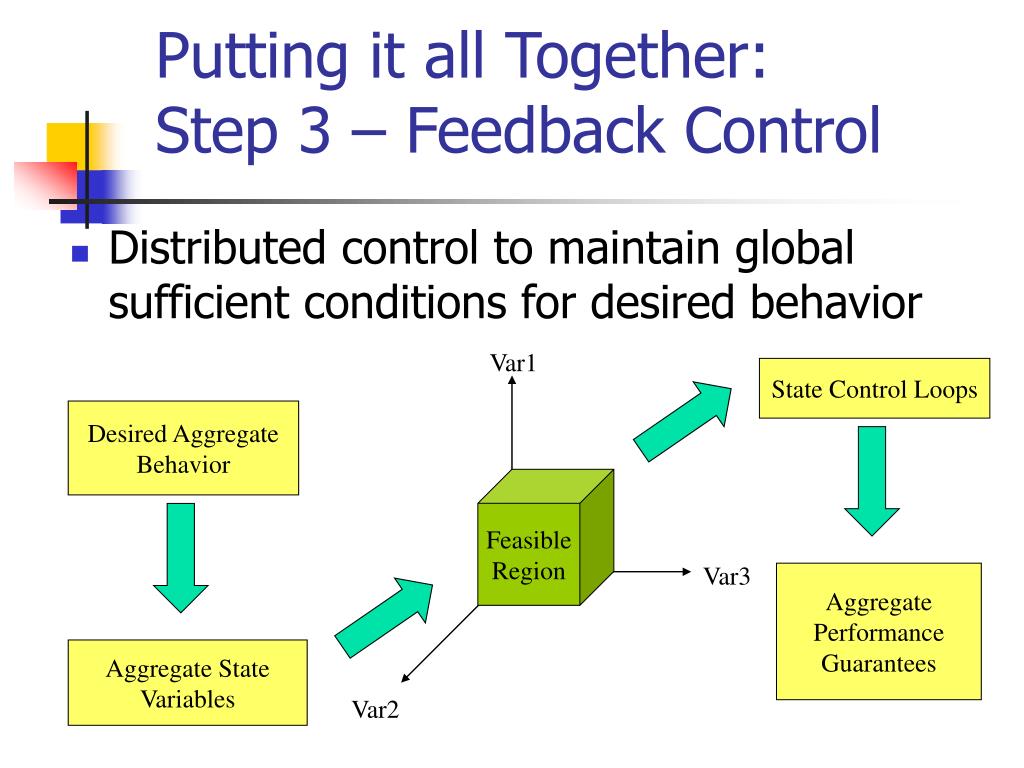 Putting it all Together:
Step 3 – Feedback Control

Distributed control to maintain global sufficient conditions for desired behavior

Desired Aggregate Behavior

Aggregate State Variables

Var1

Feasible Region

Var3

Var2

State Control Loops

Aggregate Performance Guarantees